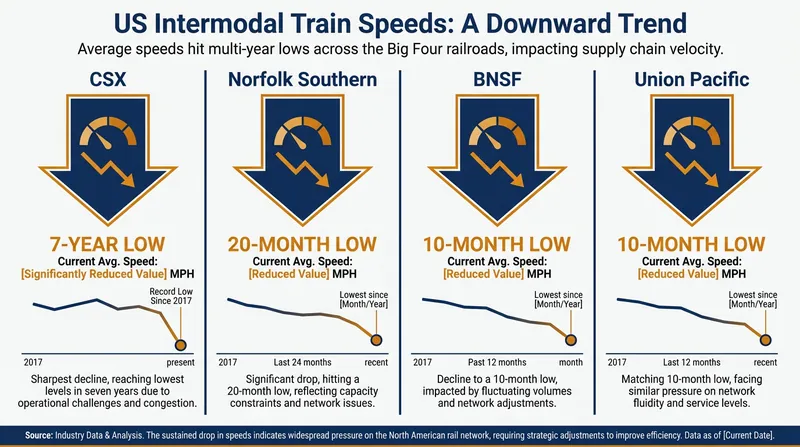 US Intermodal Train Speeds: A Downward Trend

Average speeds hit multi-year lows across the Big Four railroads, impacting supply chain velocity.

CSX

7-YEAR LOW

Current Avg. Speed:
[Significantly Reduced Value] MPH

Record Low Since 2017

2017 present

Sharpest decline, reaching lowest levels in seven years due to operational challenges and congestion.

Norfolk Southern

20-MONTH LOW

Current Avg. Speed:
[Reduced Value] MPH

Lowest since [Month/Year]

2017 Last 24 months recent

Significant drop, hitting a 20-month low, reflecting capacity constraints and network issues.

BNSF

10-MONTH LOW

Current Avg. Speed:
[Reduced Value] MPH

Lowest since [Month/Year]

2017 Past 12 months month

Decline to a 10-month low, impacted by fluctuating volumes and network adjustments.

Union Pacific

10-MONTH LOW

Current Avg. Speed:
[Reduced Value] MPH

Lowest since [Month/Year]

2017 Last 12 months recent

Matching 10-month low, facing similar pressure on network fluidity and service levels.

Source: Industry Data & Analysis. The sustained drop in speeds indicates widespread pressure on the North American rail network, requiring strategic adjustments to improve efficiency. Data as of [Current Date].